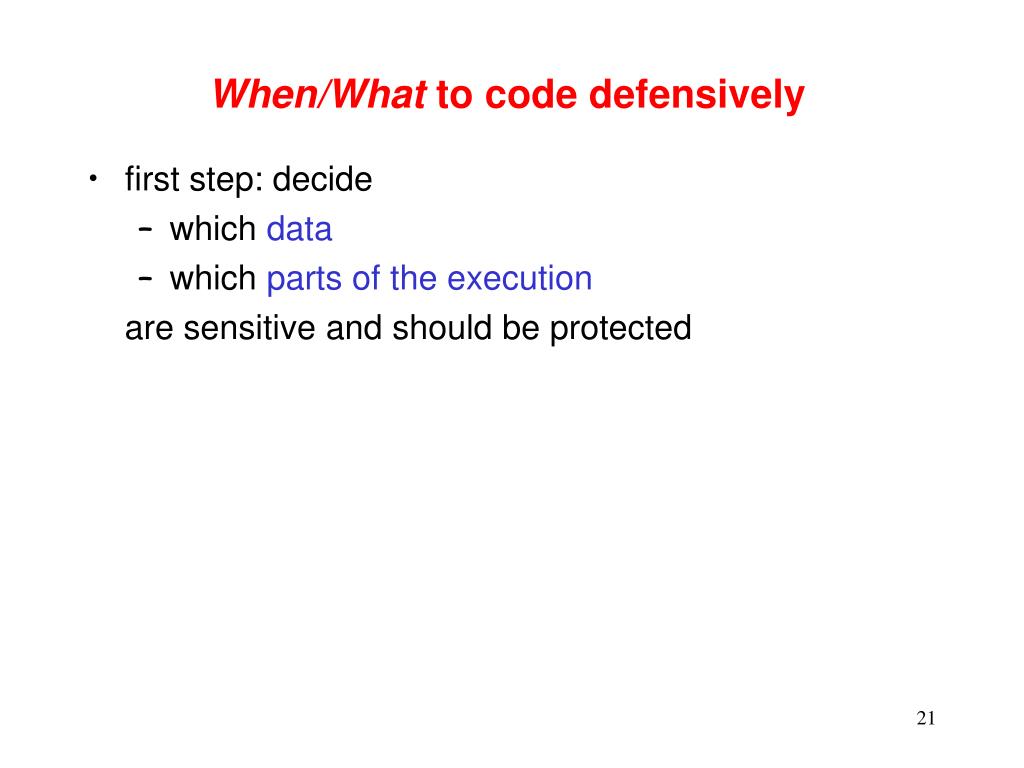 When/What to code defensively

• first step: decide
  – which data
  – which parts of the execution
  are sensitive and should be protected

21